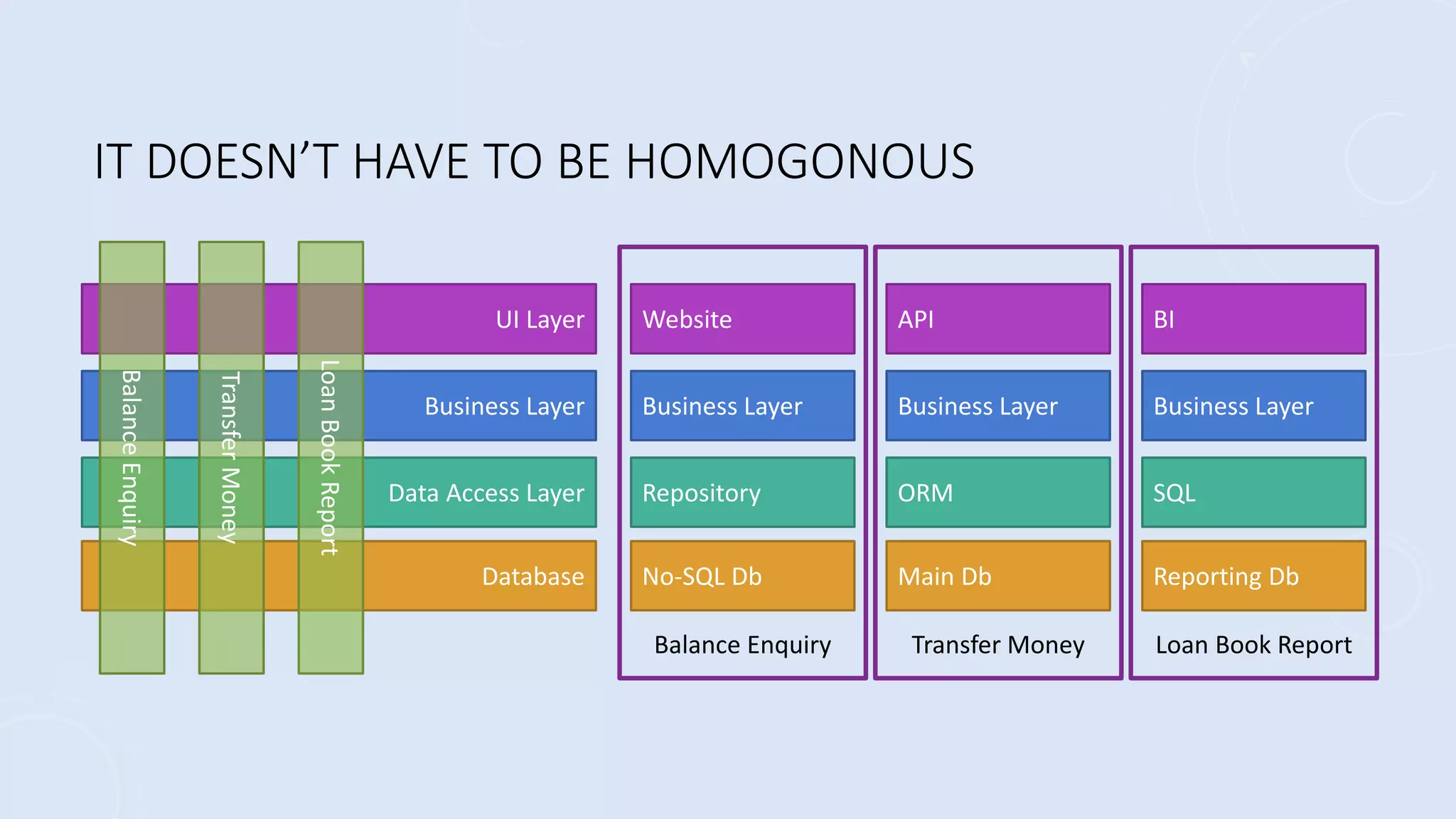 IT DOESN'T HAVE TO BE HOMOGONOUS

Balance Enquiry

Transfer Money

Loan Book Report

UI Layer

Business Layer

Data Access Layer

Database

Website

Business Layer

Repository

No-SQL Db

Balance Enquiry

API

Business Layer

ORM

Main Db

Transfer Money

BI

Business Layer

SQL

Reporting Db

Loan Book Report